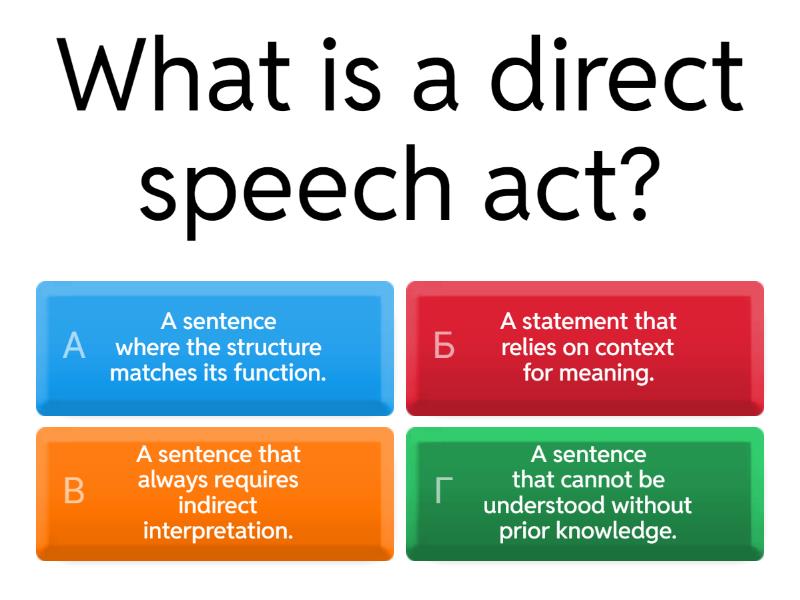 What is a direct speech act?

А A sentence where the structure matches its function.

Б A statement that relies on context for meaning.

В A sentence that always requires indirect interpretation.

Г A sentence that cannot be understood without prior knowledge.